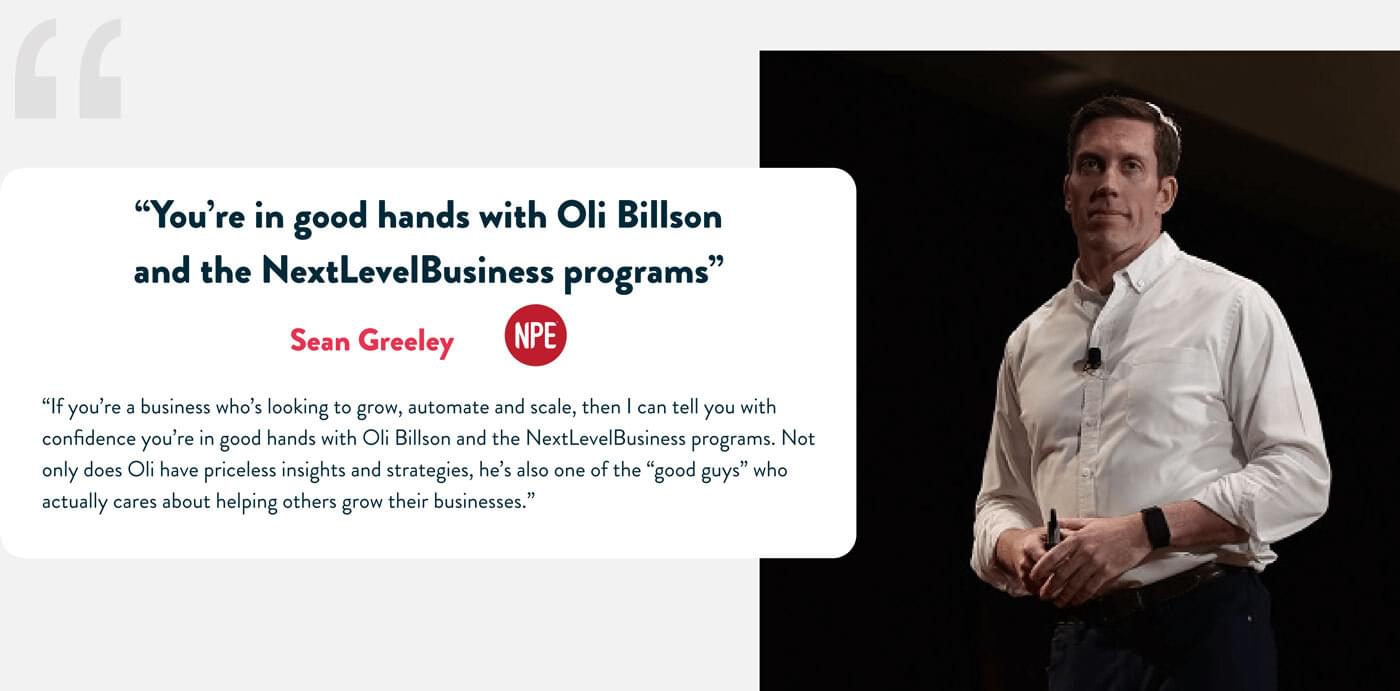 “

“You’re in good hands with Oli Billson and the NextLevelBusiness programs”

Sean Greeley

NPE

“If you’re a business who’s looking to grow, automate and scale, then I can tell you with confidence you’re in good hands with Oli Billson and the NextLevelBusiness programs. Not only does Oli have priceless insights and strategies, he’s also one of the “good guys” who actually cares about helping others grow their businesses.”